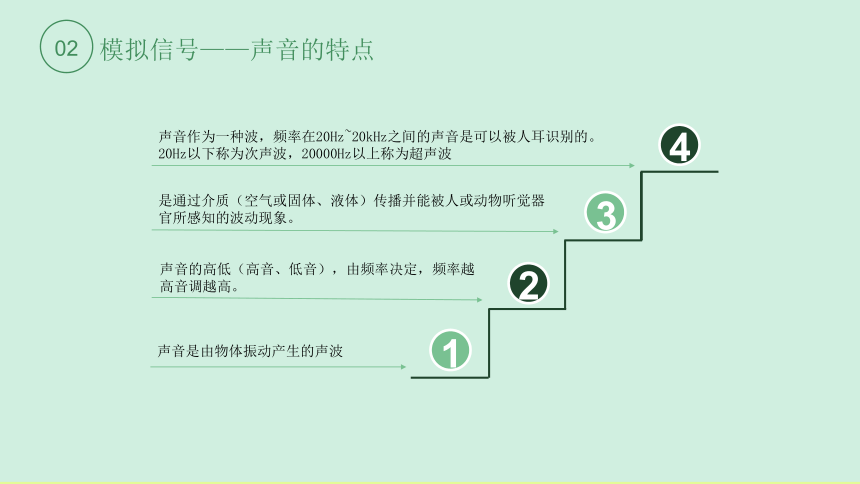 02 模拟信号——声音的特点

声音作为一种波，频率在20Hz~20kHz之间的声音是可以被人耳识别的。20Hz以下称为次声波，20000Hz以上称为超声波

4

是通过介质（空气或固体、液体）传播并能被人或动物听觉器官所感知的波动现象。

3

声音的高低（高音、低音），由频率决定，频率越高音调越高。

2

声音是由物体振动产生的声波

1